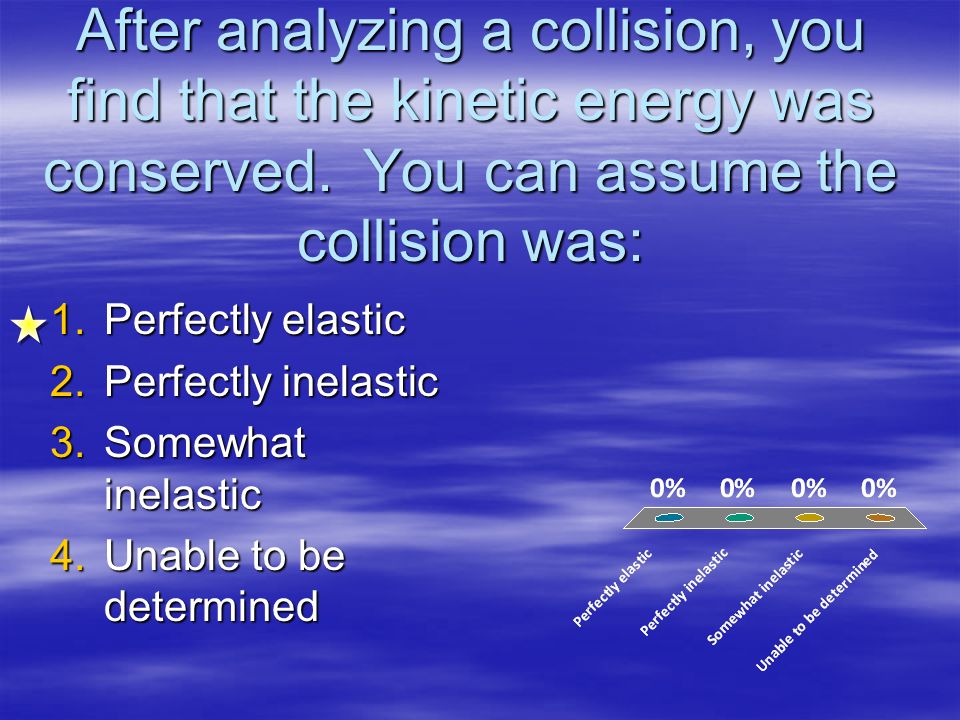 After analyzing a collision, you find that the kinetic energy was conserved. You can assume the collision was:

1. Perfectly elastic
2. Perfectly inelastic
3. Somewhat inelastic
4. Unable to be determined

0% 0% 0% 0%

Perfectly elastic
Perfectly inelastic
Somewhat inelastic
Unable to be determined